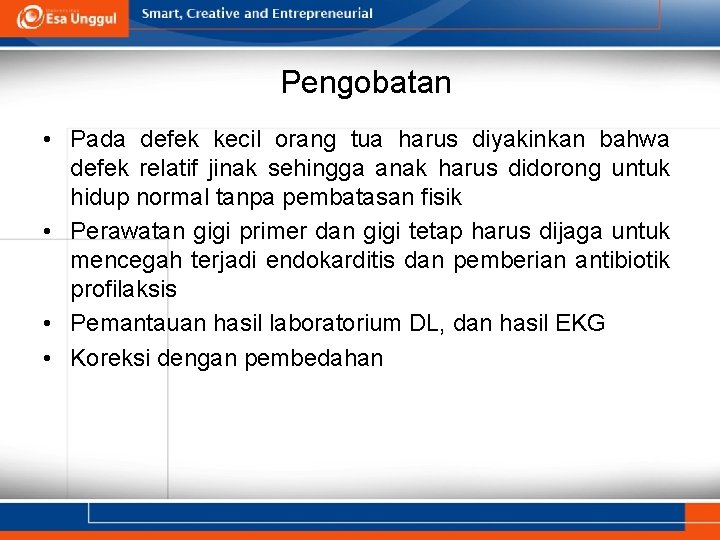 Esa Unggul

Smart, Creative and Entrepreneurial

Pengobatan

• Pada defek kecil orang tua harus diyakinkan bahwa defek relatif jinak sehingga anak harus didorong untuk hidup normal tanpa pembatasan fisik
• Perawatan gigi primer dan gigi tetap harus dijaga untuk mencegah terjadi endokarditis dan pemberian antibiotik profilaksis
• Pemantauan hasil laboratorium DL, dan hasil EKG
• Koreksi dengan pembedahan